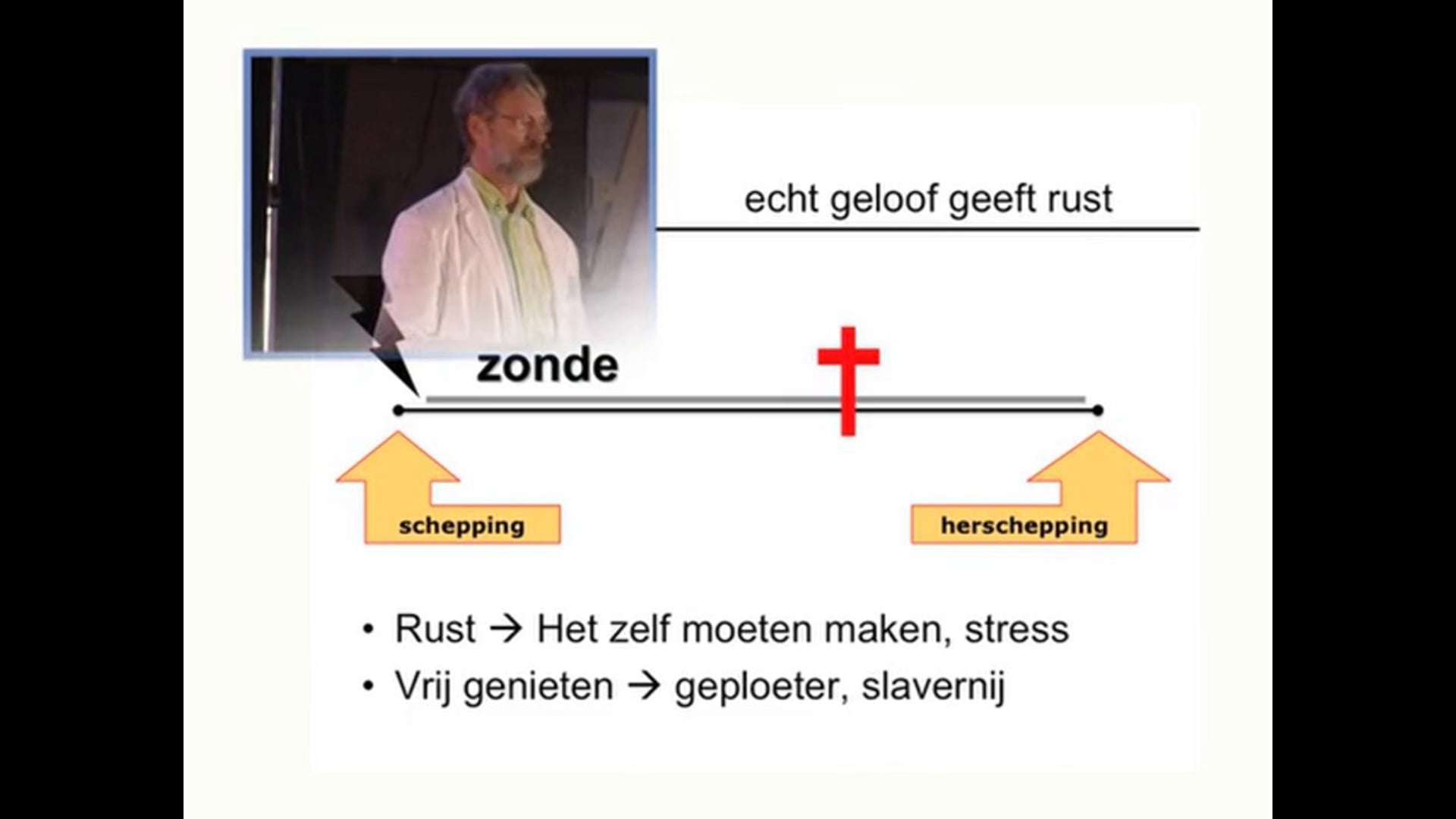 echt geloof geeft rust

zonde

schepping

herschepping

• Rust → Het zelf moeten maken, stress
• Vrij genieten → geploeter, slavernij